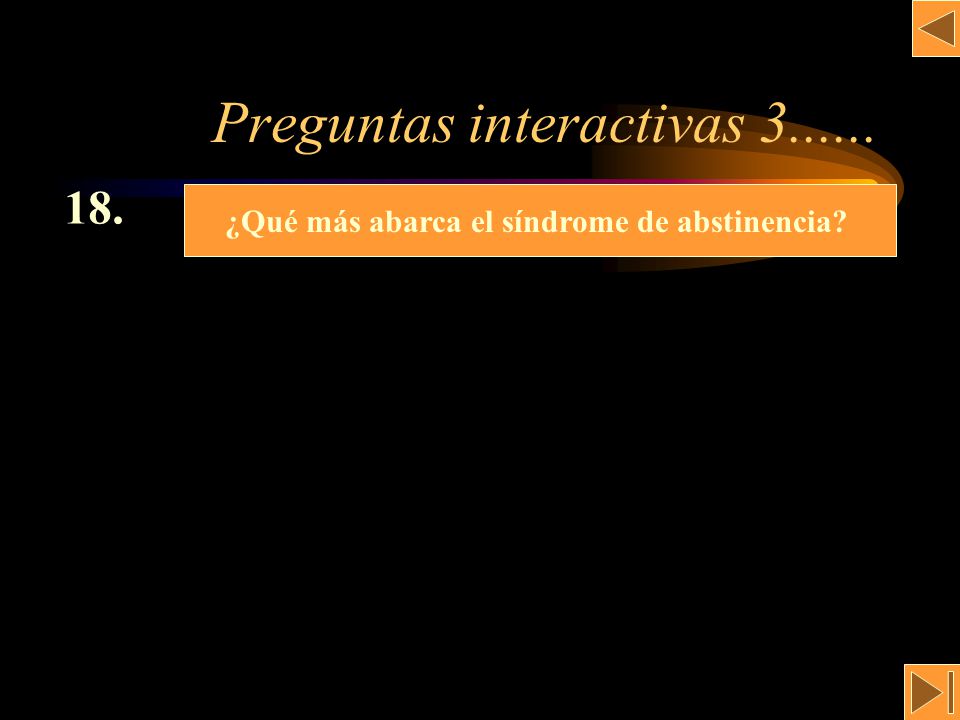 Preguntas interactivas 3……

18.

¿Qué más abarca el síndrome de abstinencia?